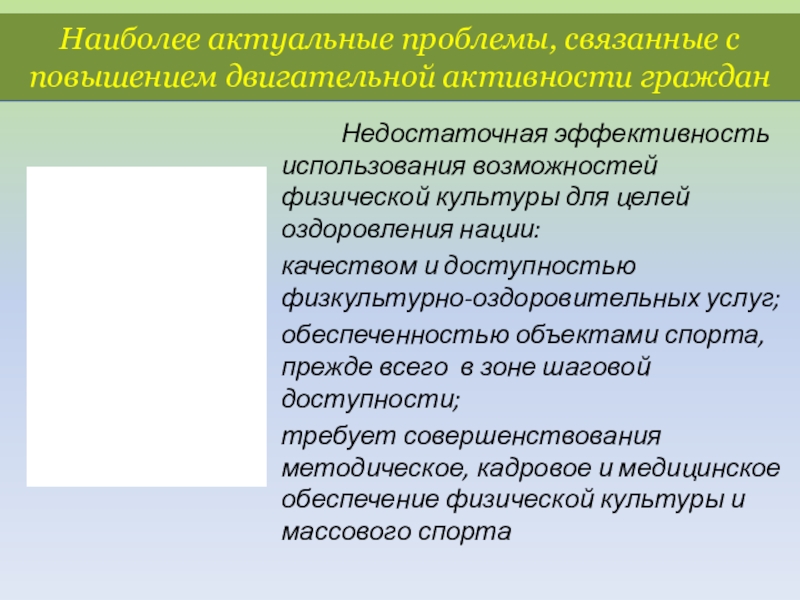 Наиболее актуальные проблемы, связанные с повышением двигательной активности граждан

Недостаточная эффективность использования возможностей физической культуры для целей оздоровления нации:

качеством и доступностью физкультурно-оздоровительных услуг;

обеспеченностью объектами спорта, прежде всего в зоне шаговой доступности;

требует совершенствования методическое, кадровое и медицинское обеспечение физической культуры и массового спорта